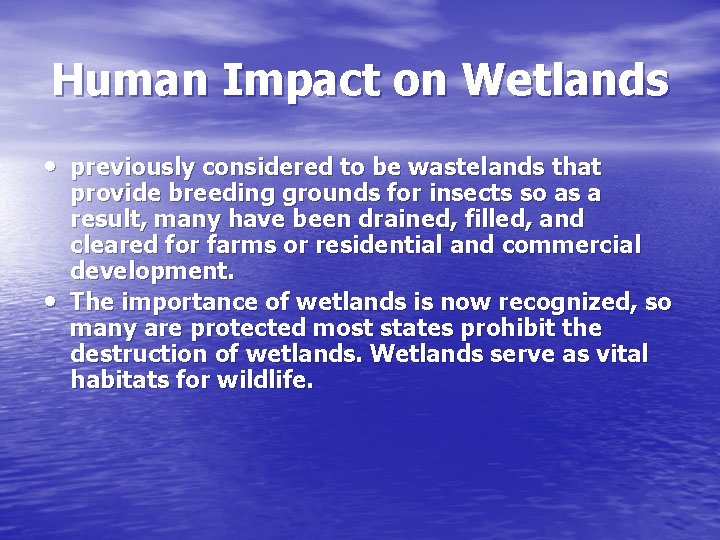 Human Impact on Wetlands

• previously considered to be wastelands that provide breeding grounds for insects so as a result, many have been drained, filled, and cleared for farms or residential and commercial development.
• The importance of wetlands is now recognized, so many are protected most states prohibit the destruction of wetlands. Wetlands serve as vital habitats for wildlife.